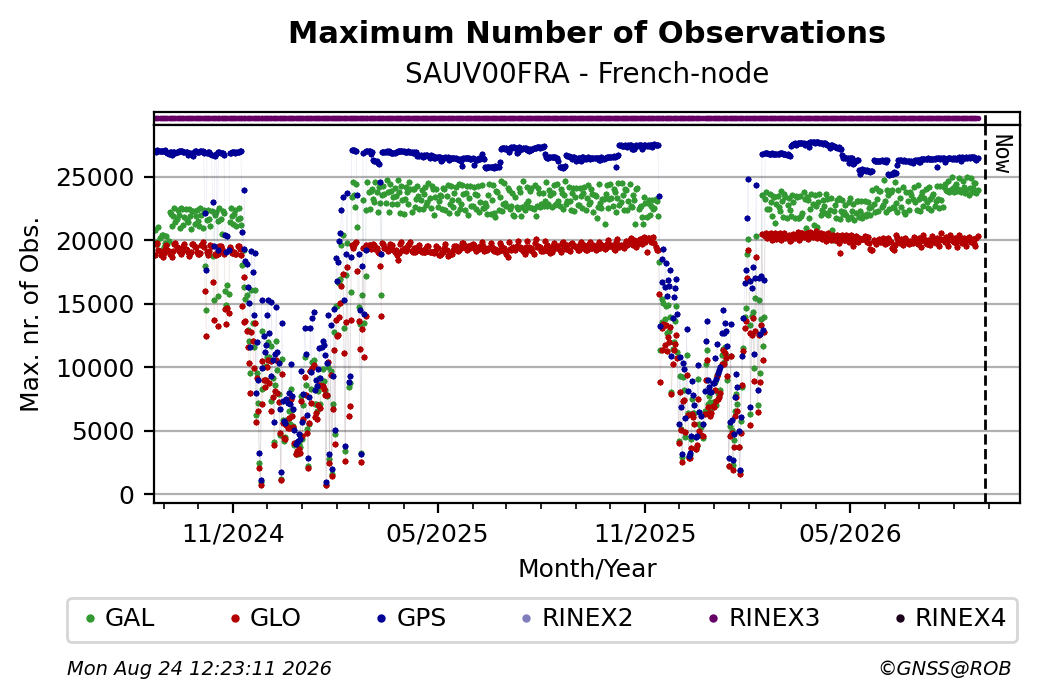 Maximum Number of Observations
SAUV00FRA - French-node

Now

Max. nr. of Obs.

25000
20000
15000
10000
5000
0

11/2024
05/2025
11/2025
05/2026

Month/Year

GAL GLO GPS RINEX2 RINEX3 RINEX4

Mon Aug 24 12:23:11 2026
©GNSS@ROB